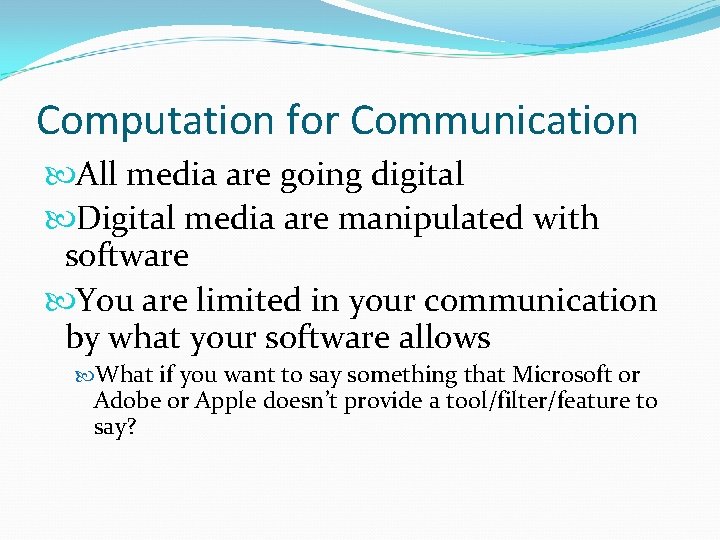 Computation for Communication

All media are going digital

Digital media are manipulated with software

You are limited in your communication by what your software allows

What if you want to say something that Microsoft or Adobe or Apple doesn't provide a tool/filter/feature to say?